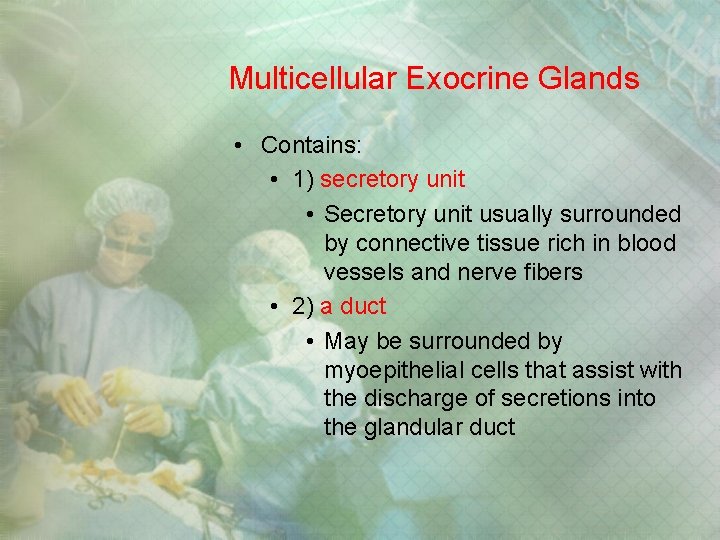 Multicellular Exocrine Glands

• Contains:

• 1) secretory unit

• Secretory unit usually surrounded by connective tissue rich in blood vessels and nerve fibers

• 2) a duct

• May be surrounded by myoepithelial cells that assist with the discharge of secretions into the glandular duct